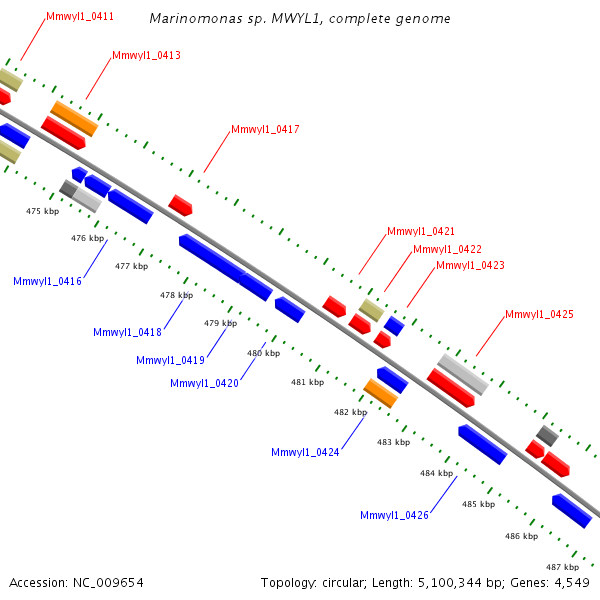 Marinomonas sp. MWYL1, complete genome

Mmwyl1_0411
Mmwyl1_0413
Mmwyl1_0417
Mmwyl1_0421
Mmwyl1_0422
Mmwyl1_0423
Mmwyl1_0425

475 kbp
476 kbp
477 kbp
478 kbp
479 kbp
480 kbp
481 kbp
482 kbp
483 kbp
484 kbp
485 kbp
486 kbp
487 kbp

Mmwyl1_0416
Mmwyl1_0418
Mmwyl1_0419
Mmwyl1_0420
Mmwyl1_0424
Mmwyl1_0426

Accession: NC_009654
Topology: circular; Length: 5,100,344 bp; Genes: 4,549